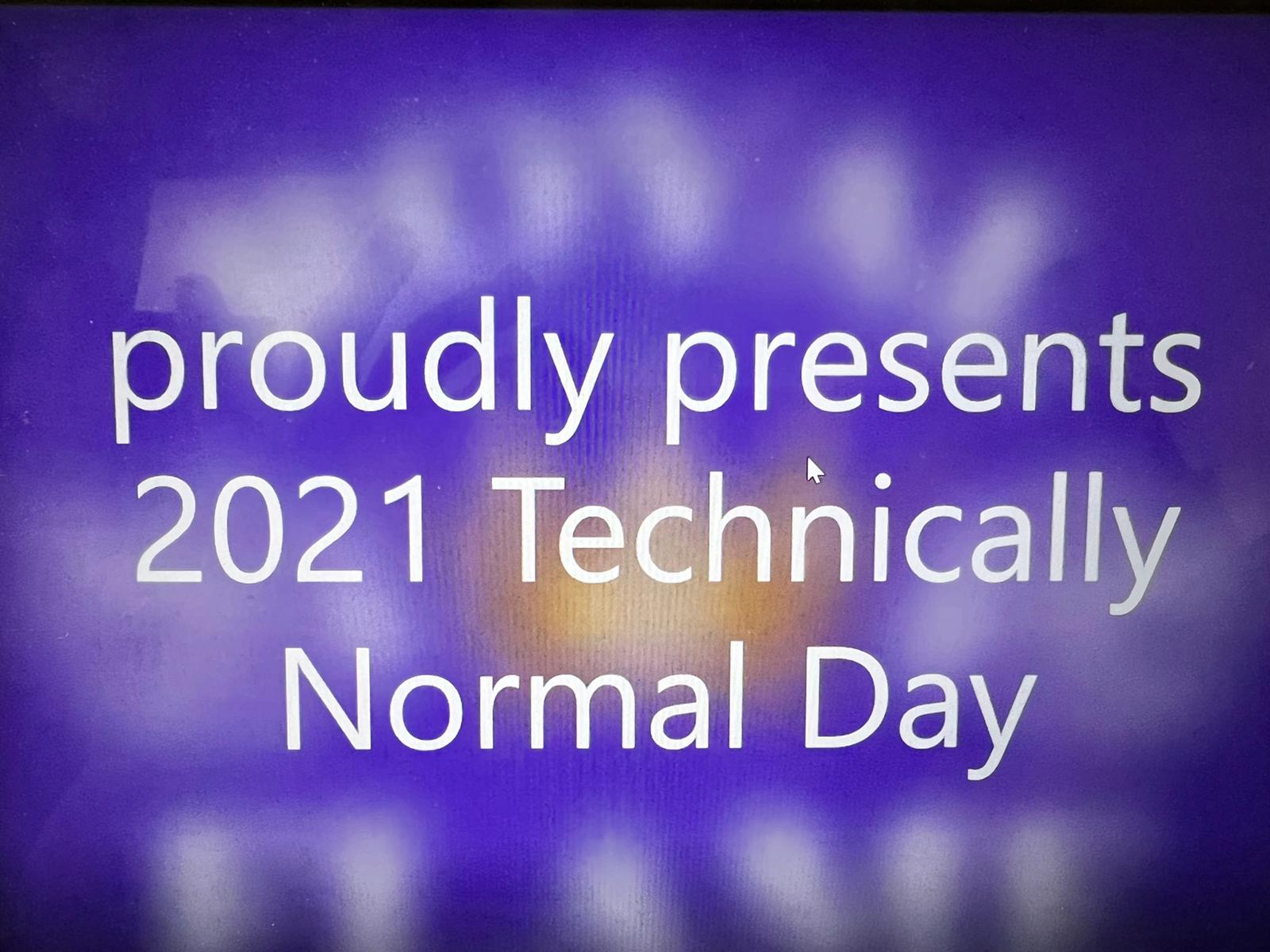 proudly presents
2021 Technically
Normal Day